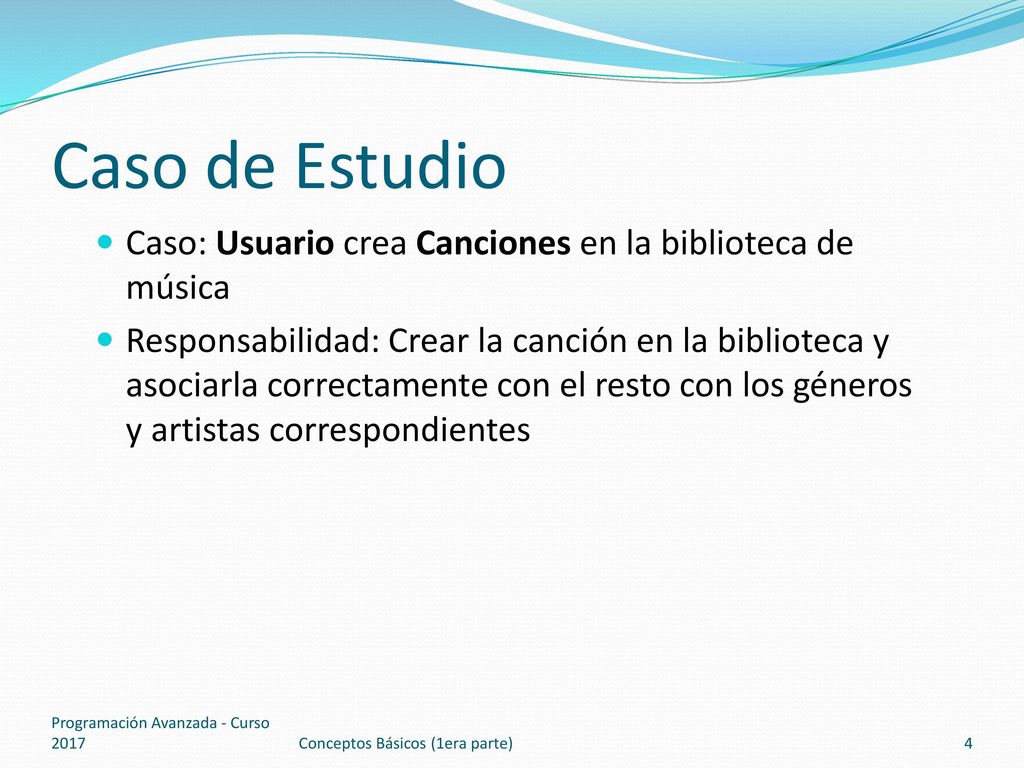 Caso de Estudio

Caso: Usuario crea Canciones en la biblioteca de música

Responsabilidad: Crear la canción en la biblioteca y asociarla correctamente con el resto con los géneros y artistas correspondientes

Programación Avanzada - Curso 2017

Conceptos Básicos (1era parte)

4